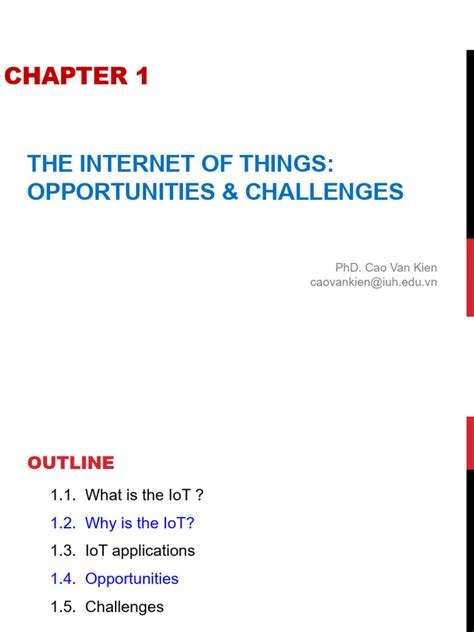 CHAPTER 1

THE INTERNET OF THINGS: OPPORTUNITIES & CHALLENGES

PhD. Cao Van Kien
caovankien@iuh.edu.vn

OUTLINE

1.1. What is the IoT ?
1.2. Why is the IoT?
1.3. IoT applications
1.4. Opportunities
1.5. Challenges